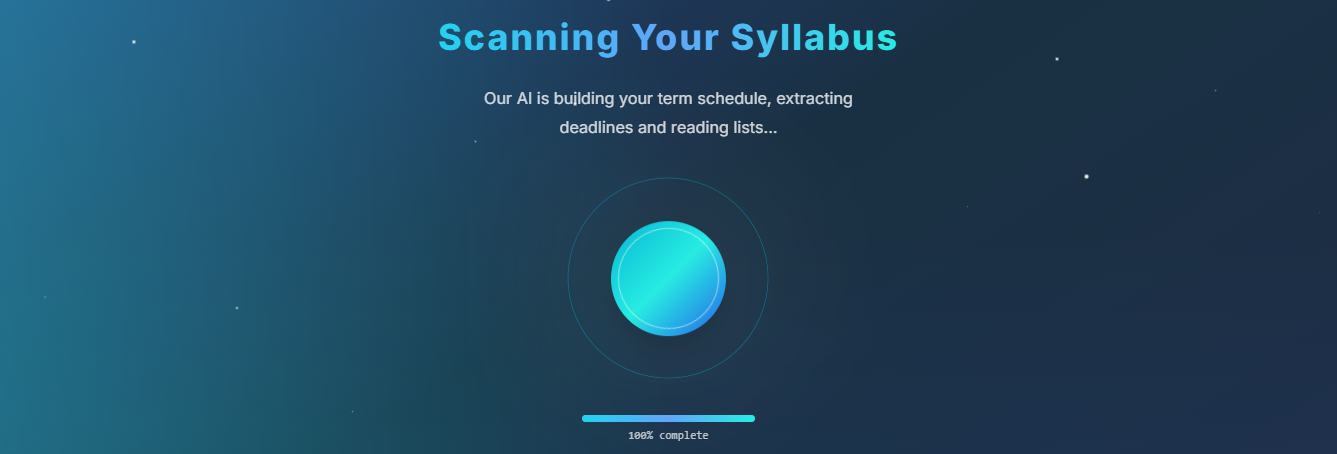 Scanning Your Syllabus

Our AI is building your term schedule, extracting deadlines and reading lists...

100% complete